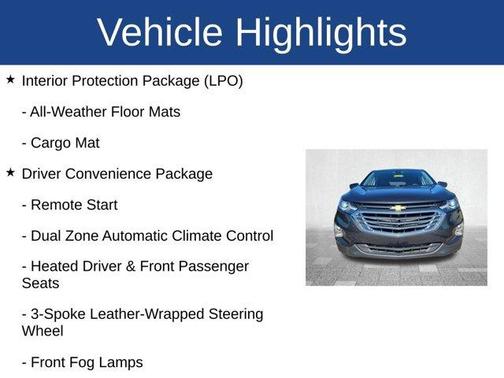 Vehicle Highlights

★ Interior Protection Package (LPO)

- All-Weather Floor Mats

- Cargo Mat

★ Driver Convenience Package

- Remote Start

- Dual Zone Automatic Climate Control

- Heated Driver & Front Passenger Seats

- 3-Spoke Leather-Wrapped Steering Wheel

- Front Fog Lamps